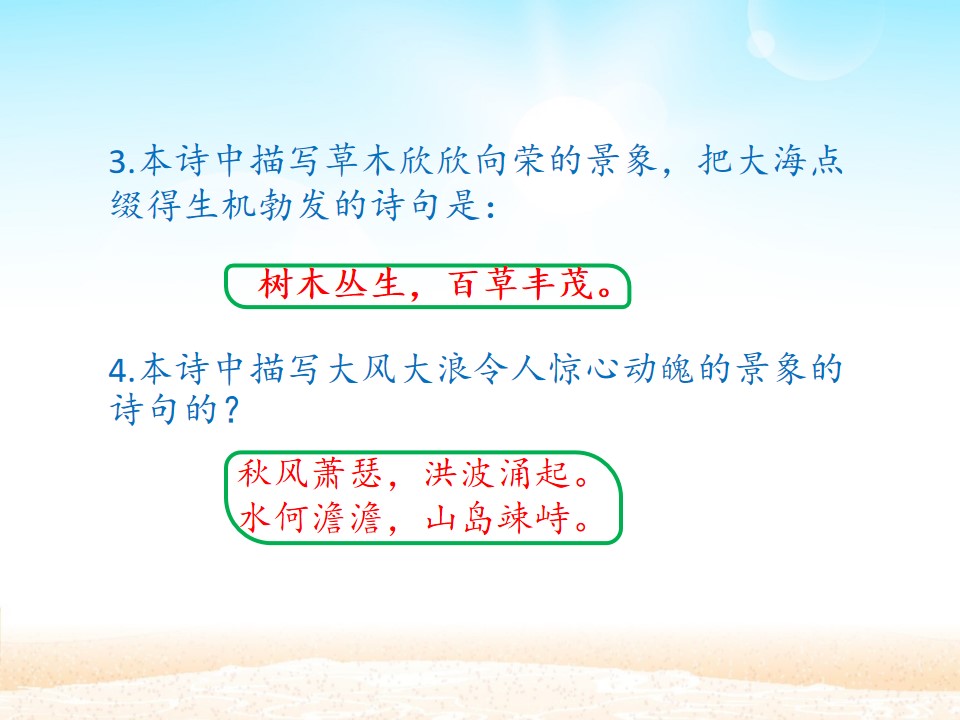 3.本诗中描写草木欣欣向荣的景象，把大海点缀得生机勃发的诗句是：

树木丛生，百草丰茂。

4.本诗中描写大风大浪令人惊心动魄的景象的诗句的？

秋风萧瑟，洪波涌起。
水何澹澹，山岛竦峙。